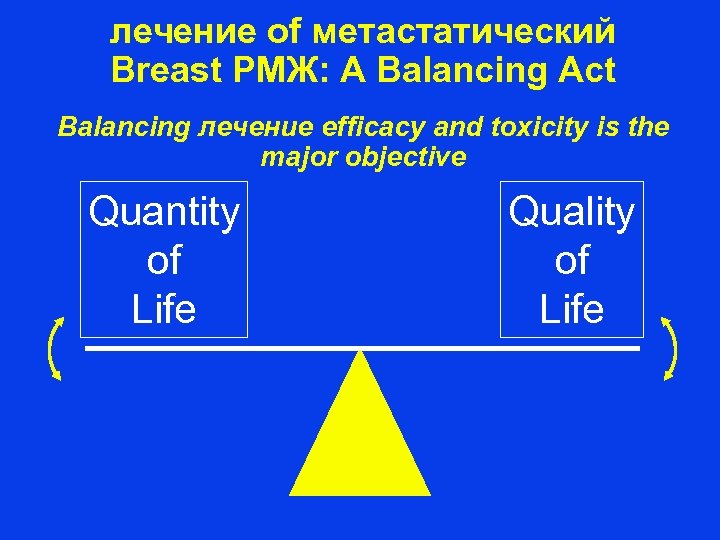 лечение of метастатический Breast РМЖ: A Balancing Act

Balancing лечение efficacy and toxicity is the major objective

Quantity of Life

Quality of Life